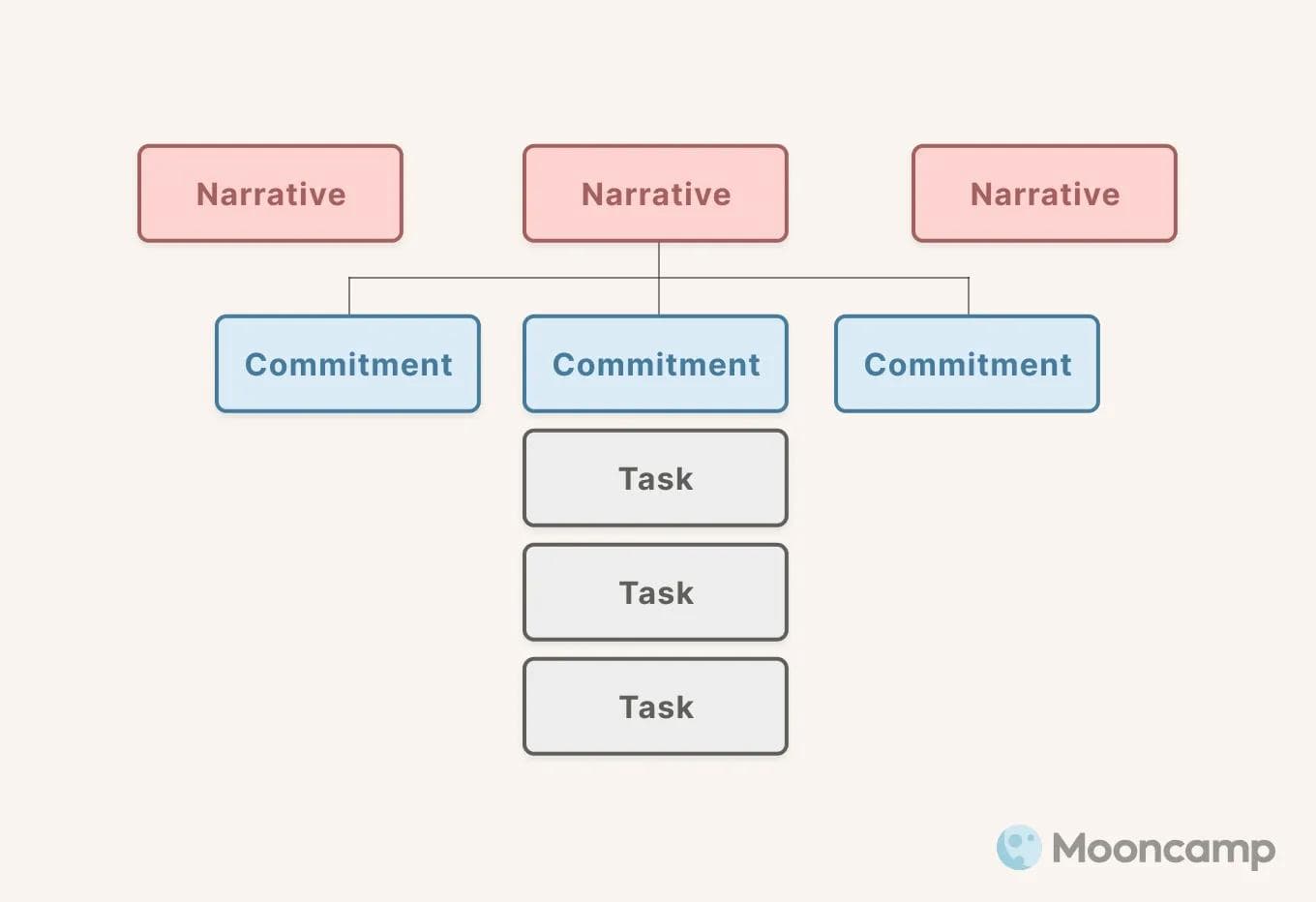 Narrative
Narrative
Narrative

Commitment
Commitment
Commitment

Task
Task
Task

Mooncamp